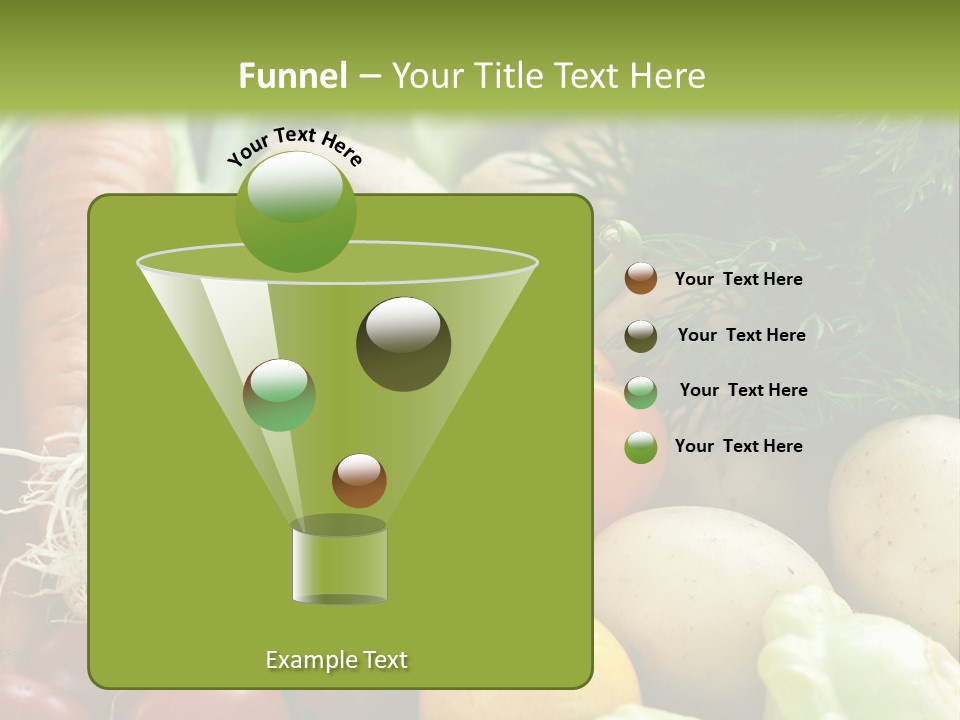 Funnel – Your Title Text Here

Your Text Here

Your Text Here

Your Text Here

Your Text Here

Your Text Here

Example Text